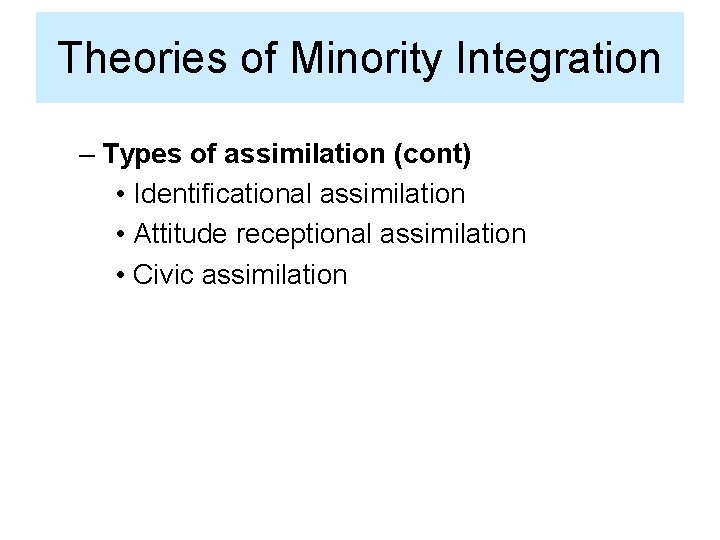 Theories of Minority Integration

– Types of assimilation (cont)
• Identificational assimilation
• Attitude receptional assimilation
• Civic assimilation